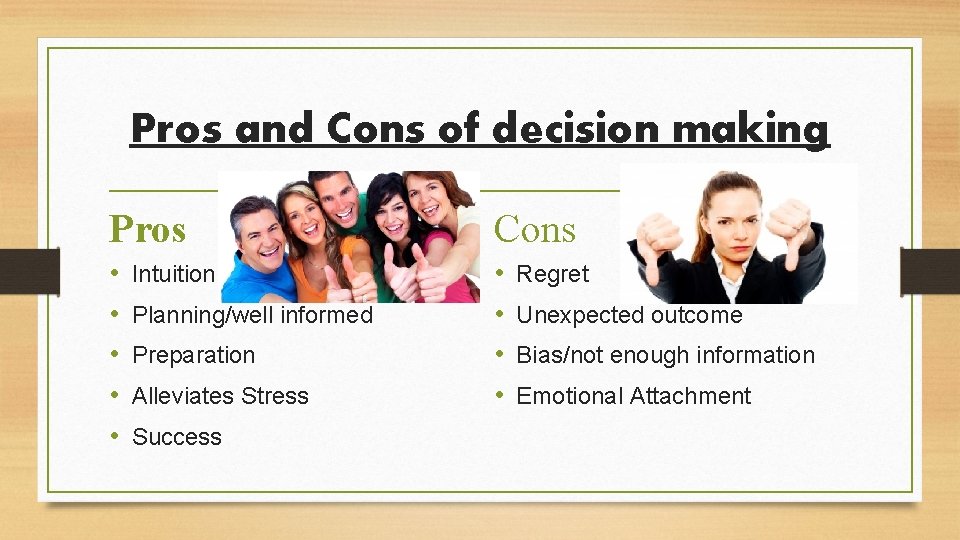 Pros and Cons of decision making

Pros

• Intuition
• Planning/well informed
• Preparation
• Alleviates Stress
• Success

Cons

• Regret
• Unexpected outcome
• Bias/not enough information
• Emotional Attachment